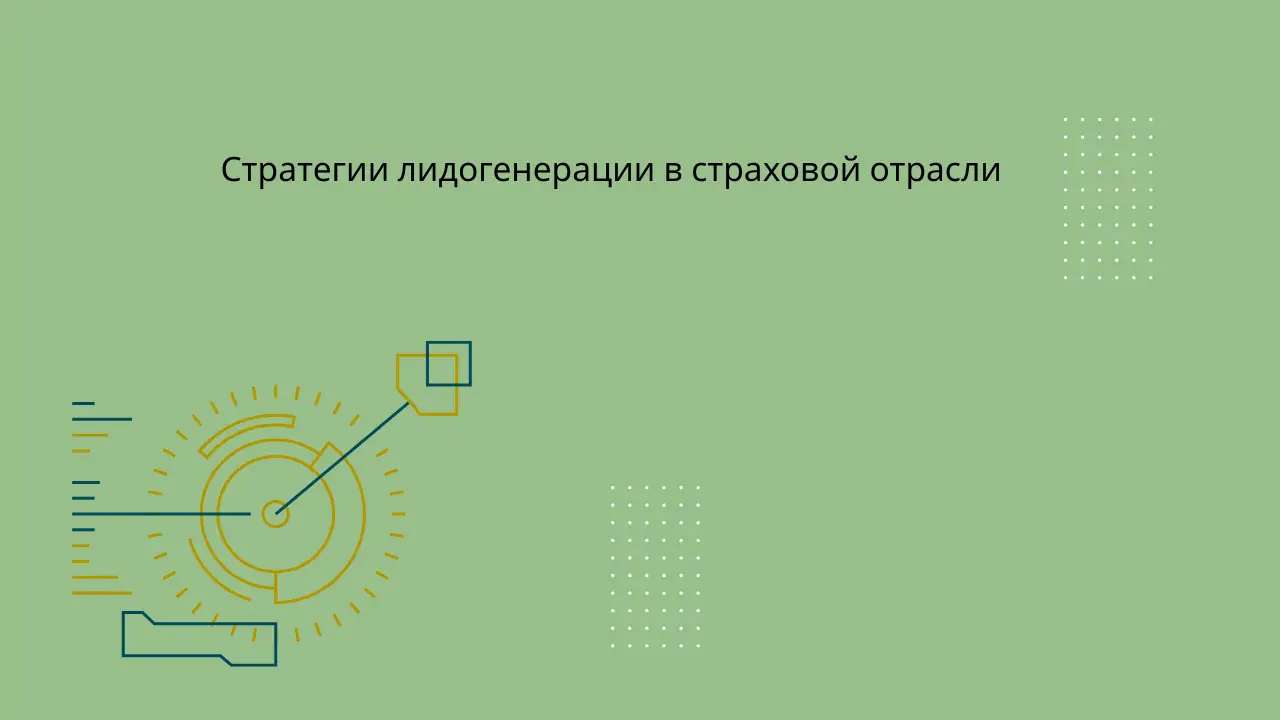 Стратегии лидогенерации в страховой отрасли